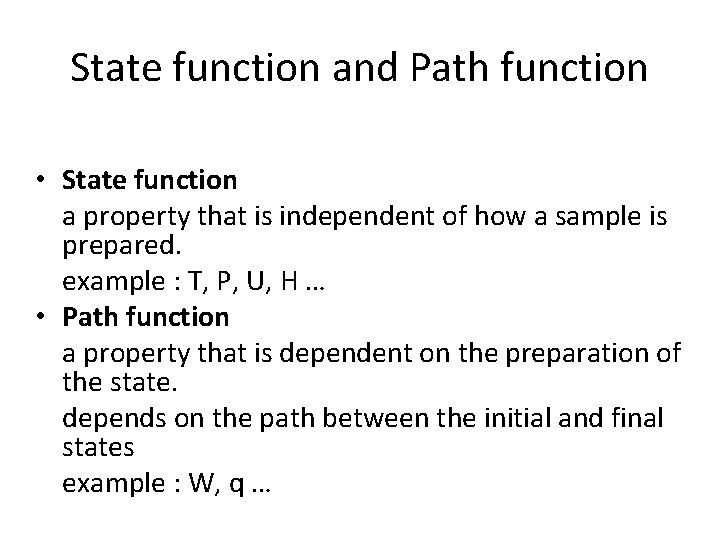 State function and Path function

• State function
a property that is independent of how a sample is prepared.
example : T, P, U, H …

• Path function
a property that is dependent on the preparation of the state.
depends on the path between the initial and final states
example : W, q …